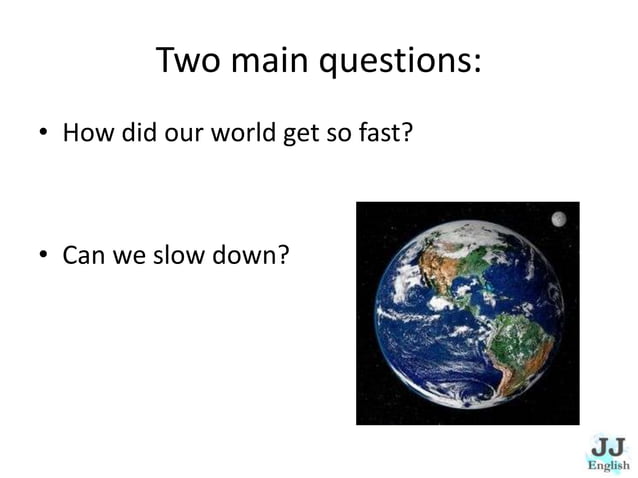 Two main questions:

• How did our world get so fast?

• Can we slow down?

JJ
English